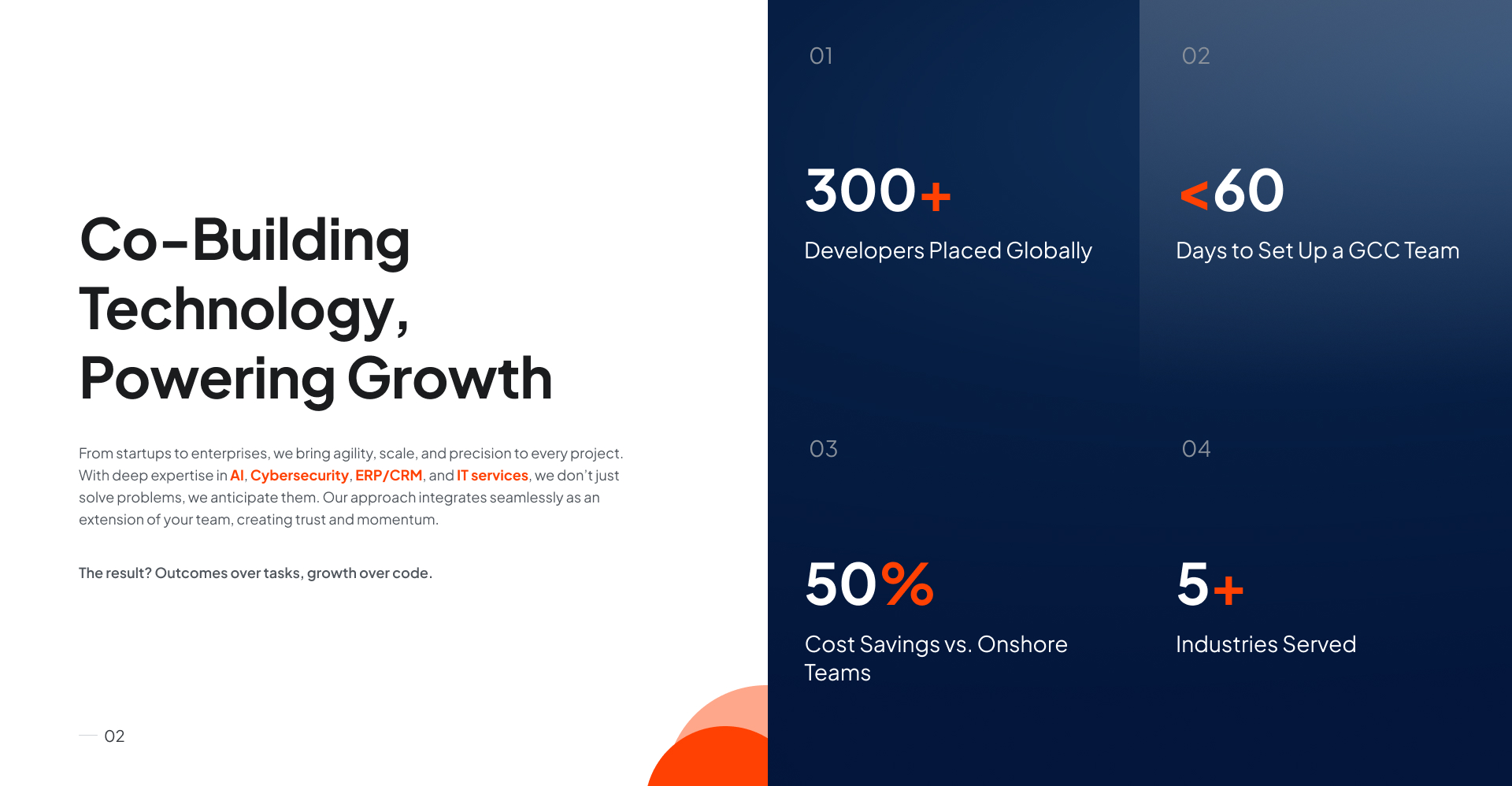 Co-Building Technology, Powering Growth

From startups to enterprises, we bring agility, scale, and precision to every project. With deep expertise in AI, Cybersecurity, ERP/CRM, and IT services, we don't just solve problems, we anticipate them. Our approach integrates seamlessly as an extension of your team, creating trust and momentum.

The result? Outcomes over tasks, growth over code.

02

01

300+

Developers Placed Globally

02

<60

Days to Set Up a GCC Team

03

50%

Cost Savings vs. Onshore Teams

04

5+

Industries Served